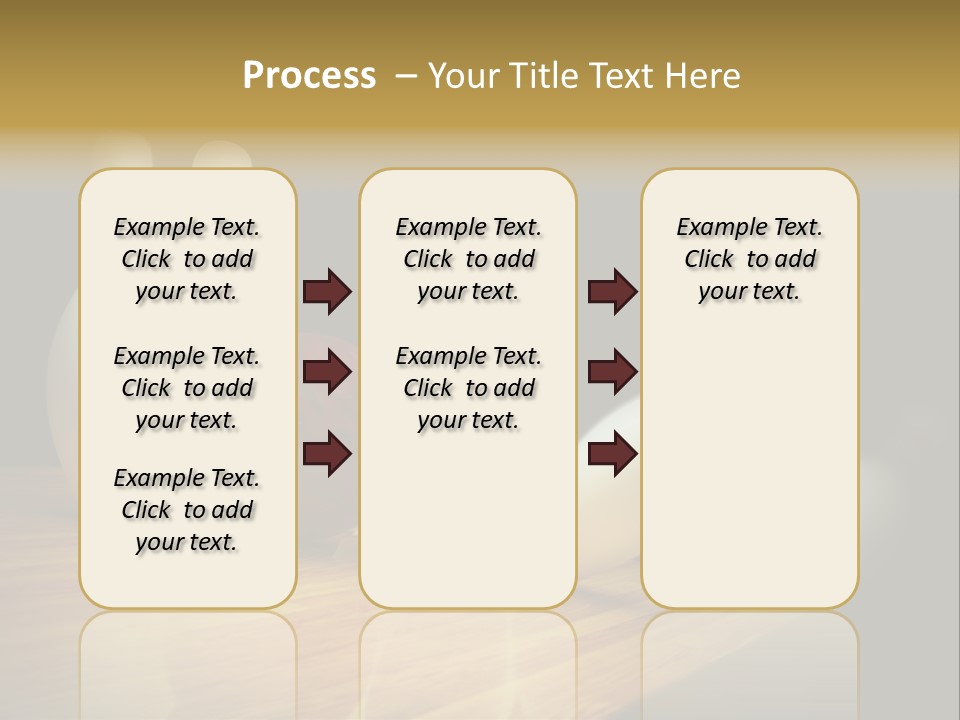 Process – Your Title Text Here

Example Text. Click to add your text.

Example Text. Click to add your text.

Example Text. Click to add your text.

Example Text. Click to add your text.

Example Text. Click to add your text.

Example Text. Click to add your text.